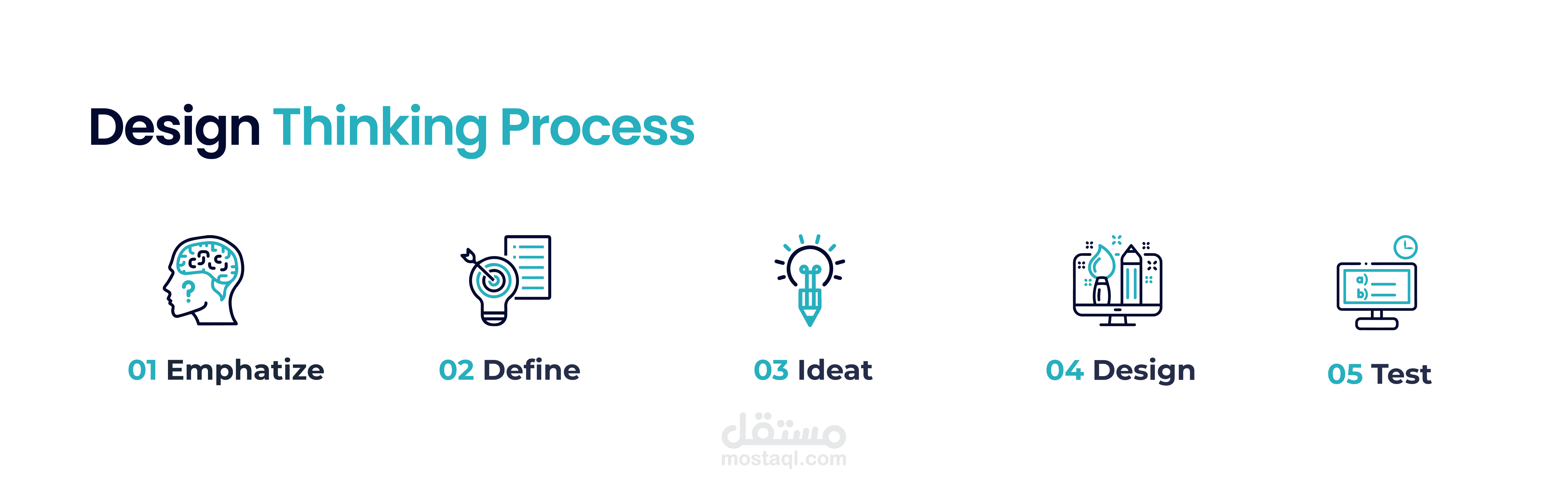 Design Thinking Process

?

01 Emphatize

02 Define

03 Ideat

04 Design

a)
b)

05 Test

مستقل
mostaql.com